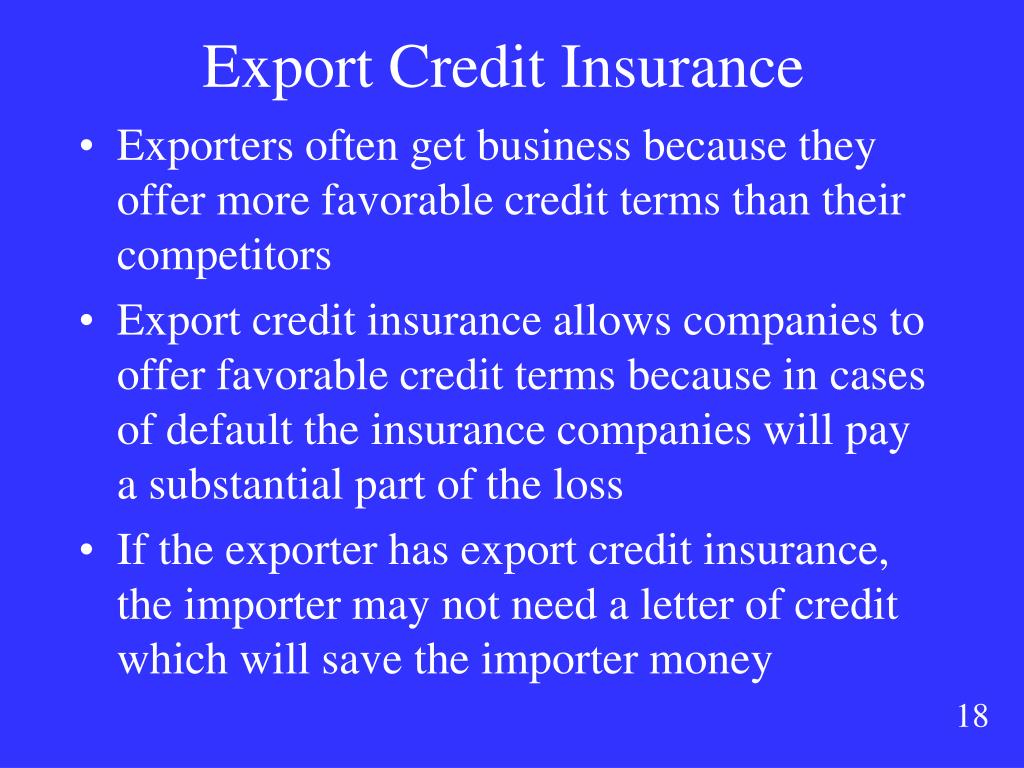 Export Credit Insurance

• Exporters often get business because they offer more favorable credit terms than their competitors

• Export credit insurance allows companies to offer favorable credit terms because in cases of default the insurance companies will pay a substantial part of the loss

• If the exporter has export credit insurance, the importer may not need a letter of credit which will save the importer money

18